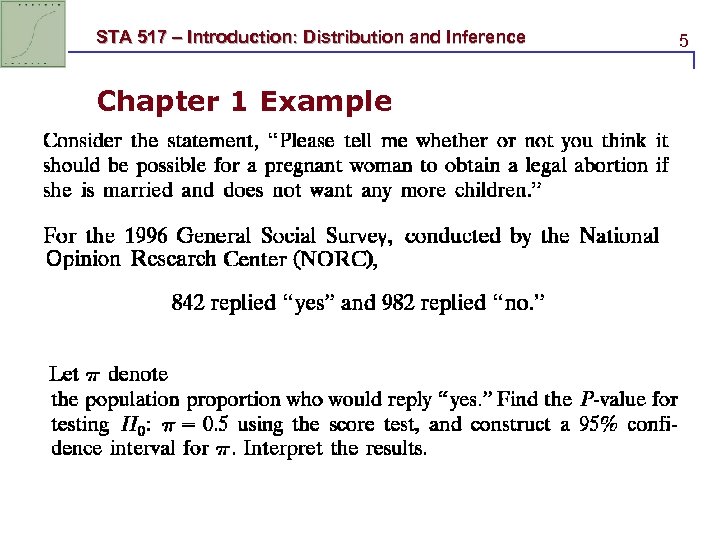 STA 517 – Introduction: Distribution and Inference

5

Chapter 1 Example

Consider the statement, "Please tell me whether or not you think it should be possible for a pregnant woman to obtain a legal abortion if she is married and does not want any more children."

For the 1996 General Social Survey, conducted by the National Opinion Research Center (NORC),

842 replied "yes" and 982 replied "no."

Let $\pi$ denote
the population proportion who would reply "yes." Find the $P$-value for testing $H_0$: $\pi = 0.5$ using the score test, and construct a 95% confidence interval for $\pi$. Interpret the results.